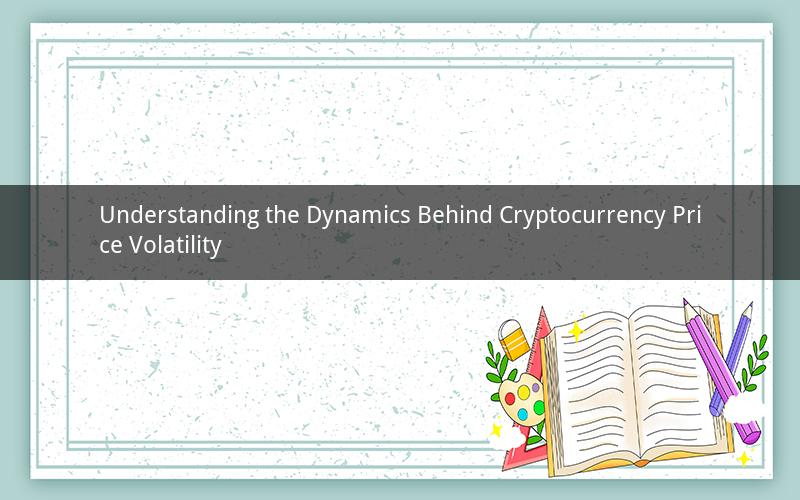 Understanding the Dynamics Behind Cryptocurrency Price Volatility